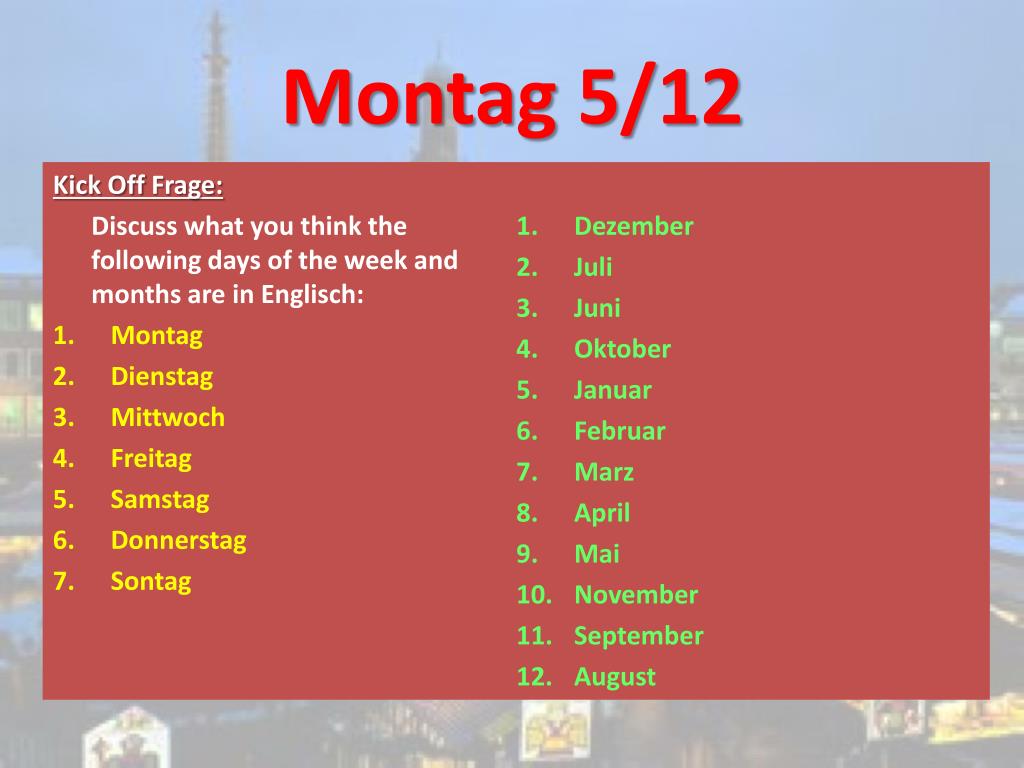 Montag 5/12

Kick Off Frage:

Discuss what you think the following days of the week and months are in Englisch:

1. Montag
2. Dienstag
3. Mittwoch
4. Freitag
5. Samstag
6. Donnerstag
7. Sontag

1. Dezember
2. Juli
3. Juni
4. Oktober
5. Januar
6. Februar
7. Marz
8. April
9. Mai
10. November
11. September
12. August